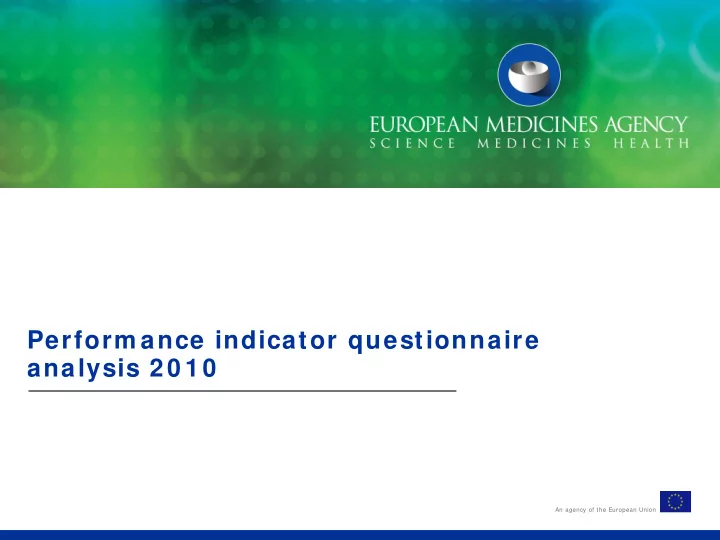 EUROPEAN MEDICINES AGENCY
SCIENCE MEDICINES HEALTH

Performance indicator questionnaire analysis 2010

An agency of the European Union